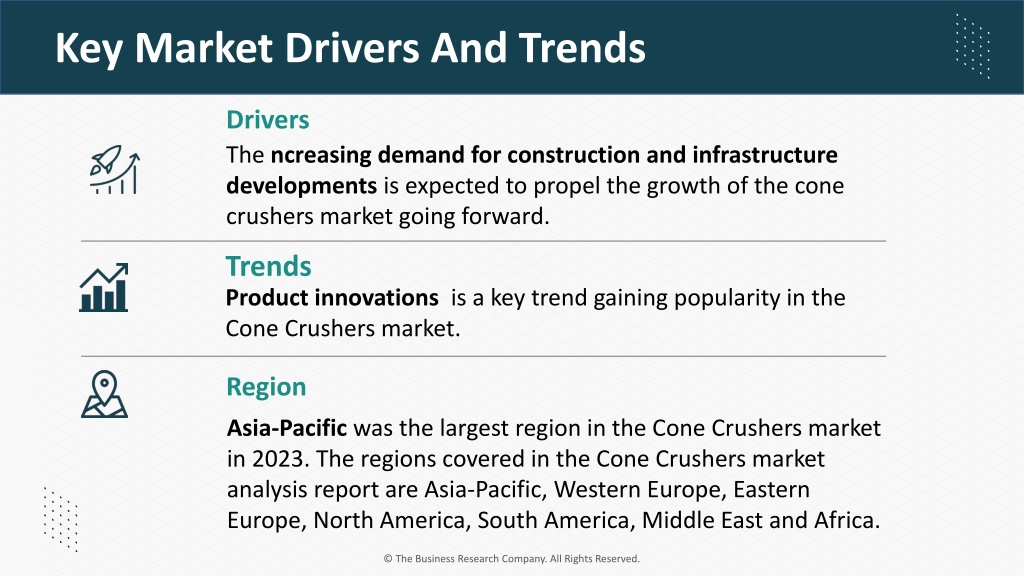 Key Market Drivers And Trends

Drivers

The ncreasing demand for construction and infrastructure developments is expected to propel the growth of the cone crushers market going forward.

Trends

Product innovations is a key trend gaining popularity in the Cone Crushers market.

Region

Asia-Pacific was the largest region in the Cone Crushers market in 2023. The regions covered in the Cone Crushers market analysis report are Asia-Pacific, Western Europe, Eastern Europe, North America, South America, Middle East and Africa.

© The Business Research Company. All Rights Reserved.